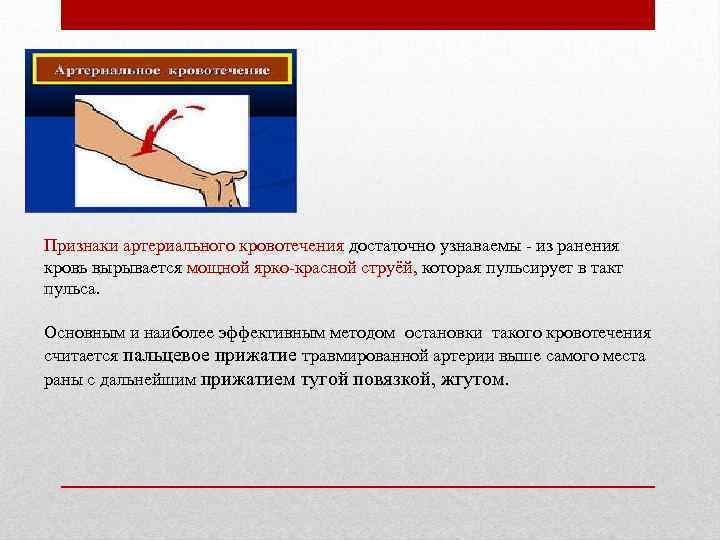 Артериальное кровотечение

Признаки артериального кровотечения достаточно узнаваемы - из ранения кровь вырывается мощной ярко-красной струёй, которая пульсирует в такт пульса.

Основным и наиболее эффективным методом остановки такого кровотечения считается пальцевое прижатие травмированной артерии выше самого места раны с дальнейшим прижатием тугой повязкой, жгутом.